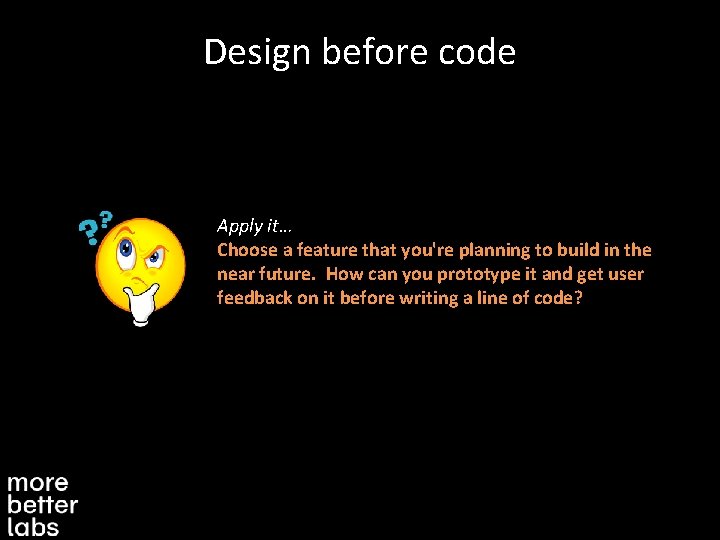 Design before code

??

Apply it...
Choose a feature that you're planning to build in the near future. How can you prototype it and get user feedback on it before writing a line of code?

more
better
labs